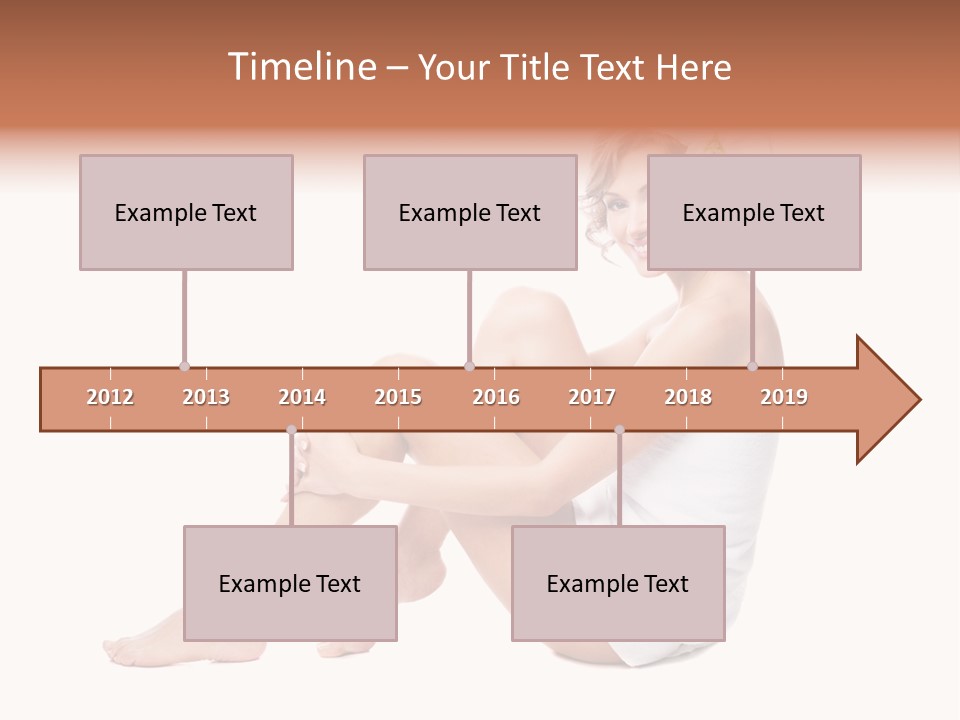 Timeline – Your Title Text Here

Example Text

Example Text

Example Text

2012 2013 2014 2015 2016 2017 2018 2019

Example Text

Example Text